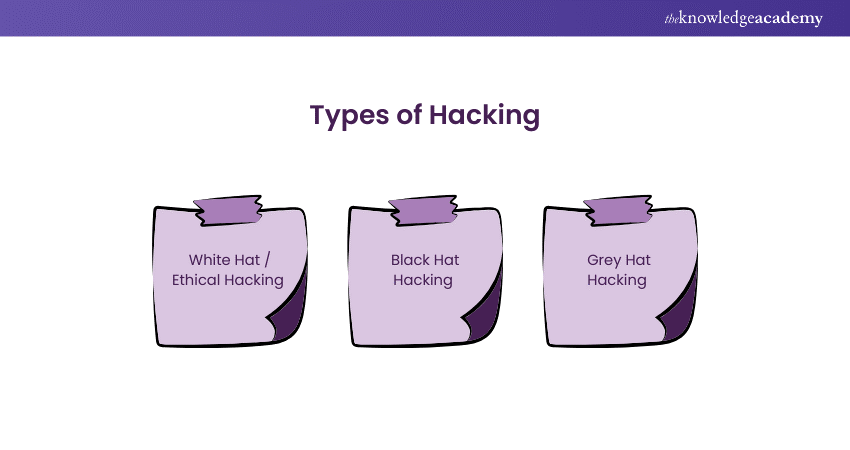 theknowledgeacademy

Types of Hacking

White Hat / Ethical Hacking

Black Hat Hacking

Grey Hat Hacking